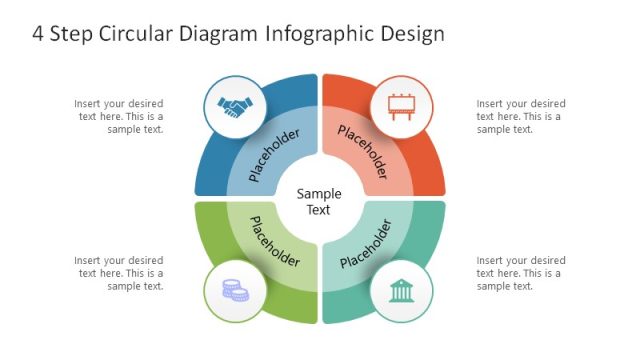 4 Step Circular Diagram Infographic Design

Insert your desired text here. This is a sample text.

Placeholder

Placeholder

Insert your desired text here. This is a sample text.

Sample Text

Insert your desired text here. This is a sample text.

Placeholder

Placeholder

Insert your desired text here. This is a sample text.